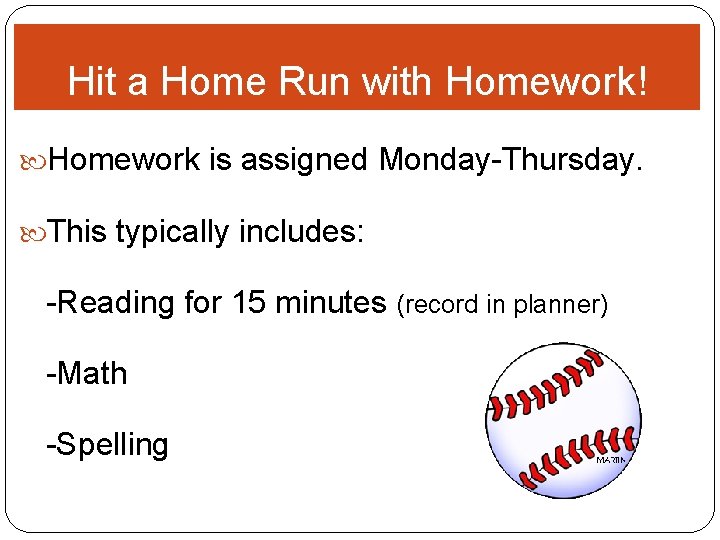 Hit a Home Run with Homework!

Homework is assigned Monday-Thursday.

This typically includes:

-Reading for 15 minutes (record in planner)

-Math

-Spelling

MARTIN